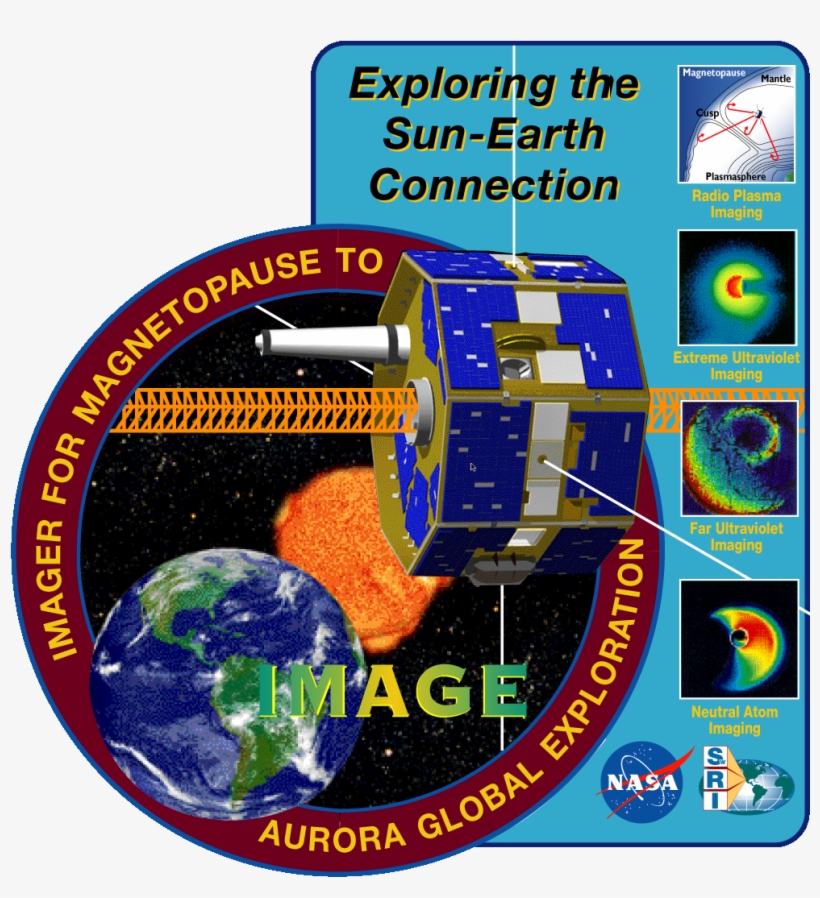 Exploring the Sun-Earth Connection

Magnetopause
Mantle
Cusp
Plasmasphere
Radio Plasma Imaging

Extreme Ultraviolet Imaging

Far Ultraviolet Imaging

Neutral Atom Imaging

IMAGER FOR MAGNETOPAUSE TO AURORA GLOBAL EXPLORATION

IMAGE

NASA

SRI